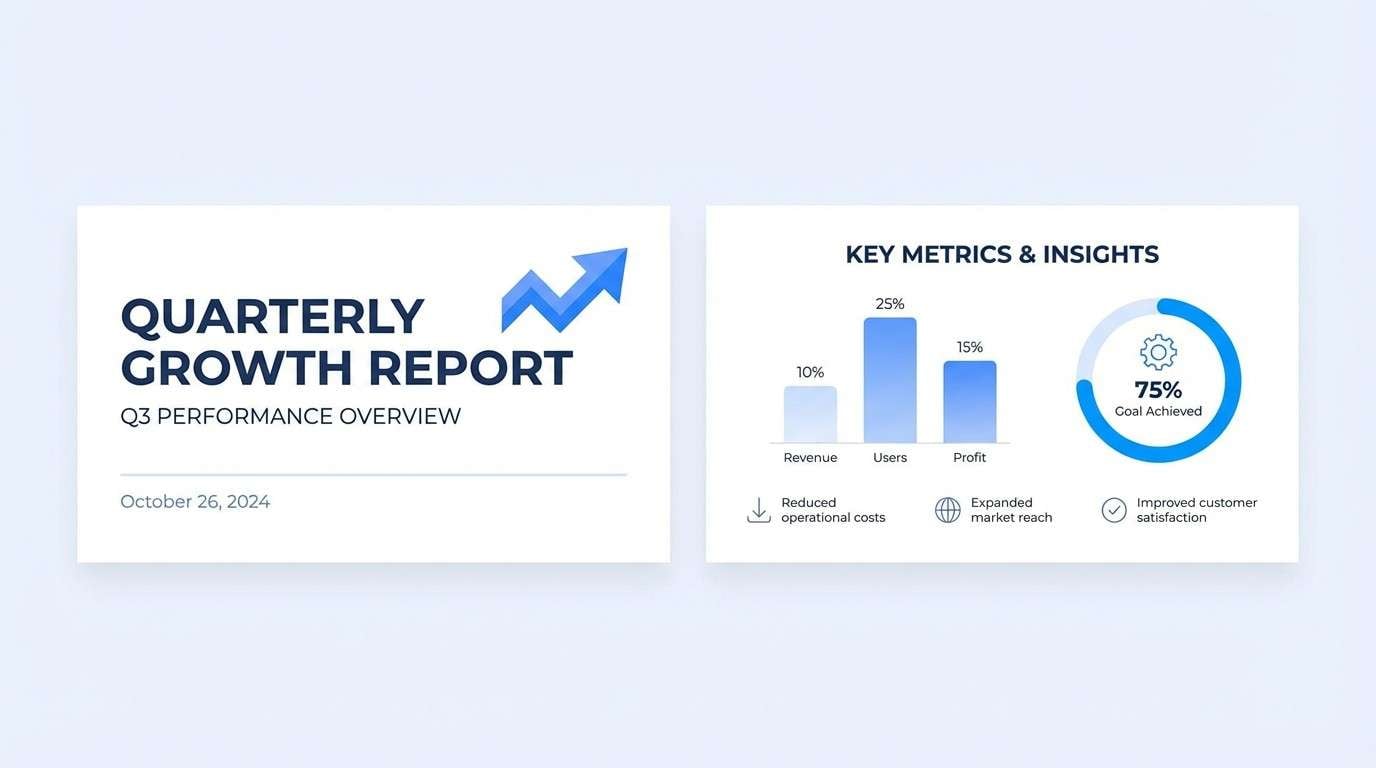 QUARTERLY GROWTH REPORT
Q3 PERFORMANCE OVERVIEW

October 26, 2024

KEY METRICS & INSIGHTS

10%
25%
15%
Revenue
Users
Profit

75%
Goal Achieved

Reduced operational costs

Expanded market reach

Improved customer satisfaction